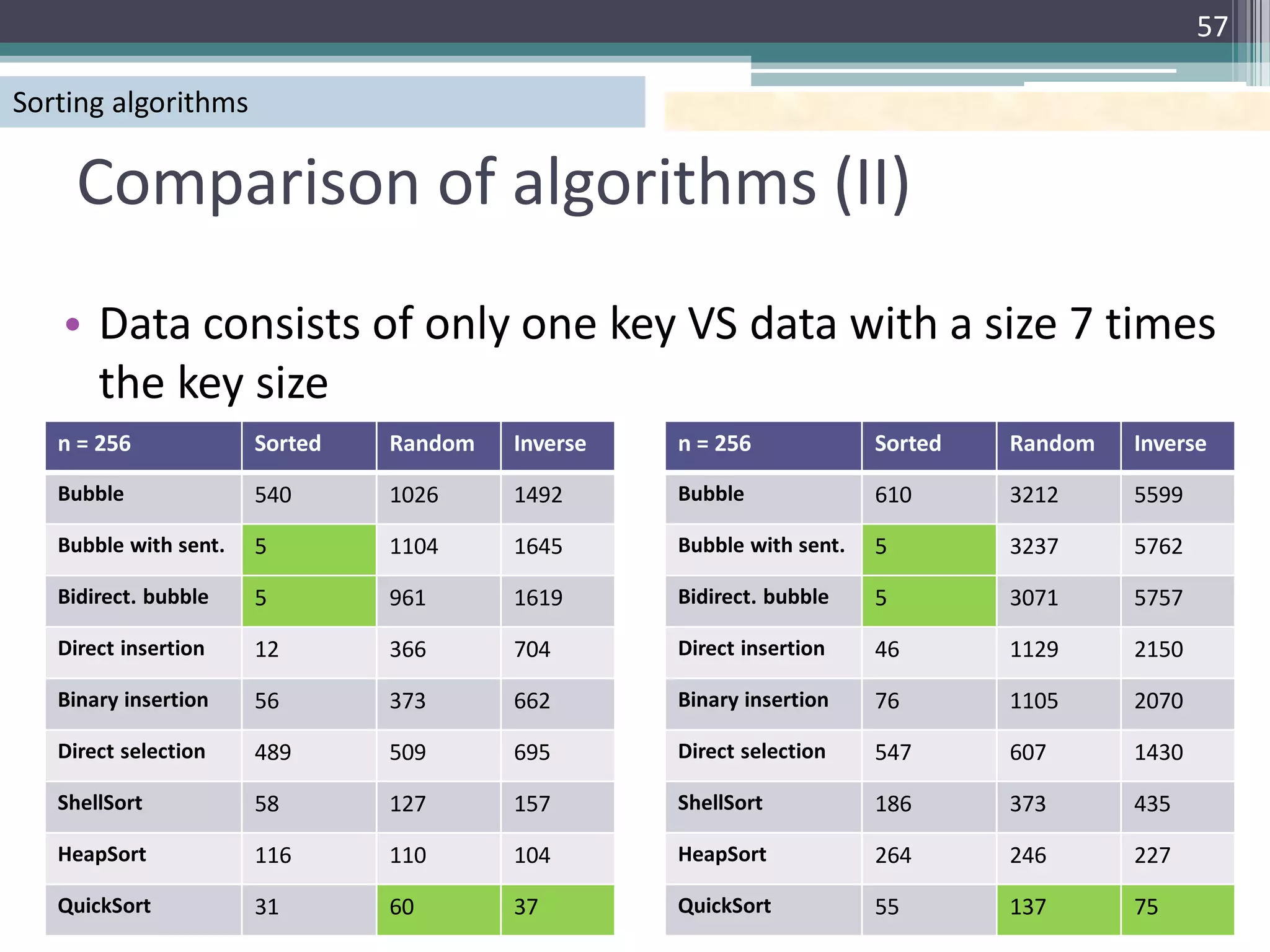 57

Sorting algorithms

Comparison of algorithms (II)

• Data consists of only one key VS data with a size 7 times the key size

| n = 256 | Sorted | Random | Inverse |
|---|---|---|---|
| Bubble | 540 | 1026 | 1492 |
| Bubble with sent. | 5 | 1104 | 1645 |
| Bidirect. bubble | 5 | 961 | 1619 |
| Direct insertion | 12 | 366 | 704 |
| Binary insertion | 56 | 373 | 662 |
| Direct selection | 489 | 509 | 695 |
| ShellSort | 58 | 127 | 157 |
| HeapSort | 116 | 110 | 104 |
| QuickSort | 31 | 60 | 37 |

| n = 256 | Sorted | Random | Inverse |
|---|---|---|---|
| Bubble | 610 | 3212 | 5599 |
| Bubble with sent. | 5 | 3237 | 5762 |
| Bidirect. bubble | 5 | 3071 | 5757 |
| Direct insertion | 46 | 1129 | 2150 |
| Binary insertion | 76 | 1105 | 2070 |
| Direct selection | 547 | 607 | 1430 |
| ShellSort | 186 | 373 | 435 |
| HeapSort | 264 | 246 | 227 |
| QuickSort | 55 | 137 | 75 |